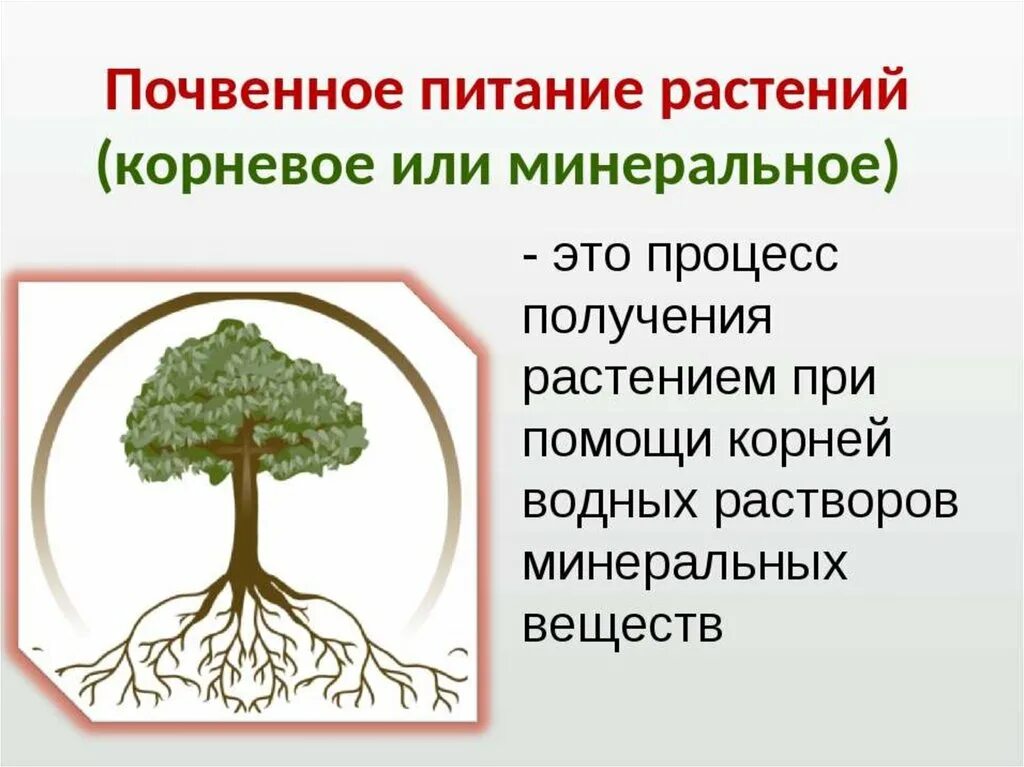 Почвенное питание растений
(корневое или минеральное)

- это процесс получения растением при помощи корней водных растворов минеральных веществ